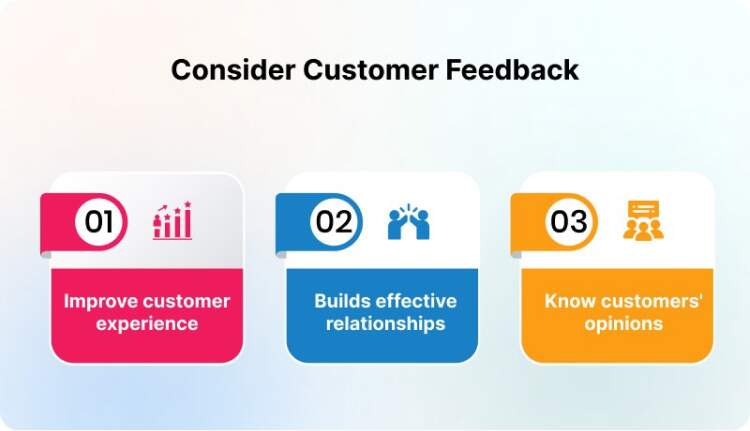 Consider Customer Feedback

01

Improve customer experience

02

Builds effective relationships

03

Know customers' opinions